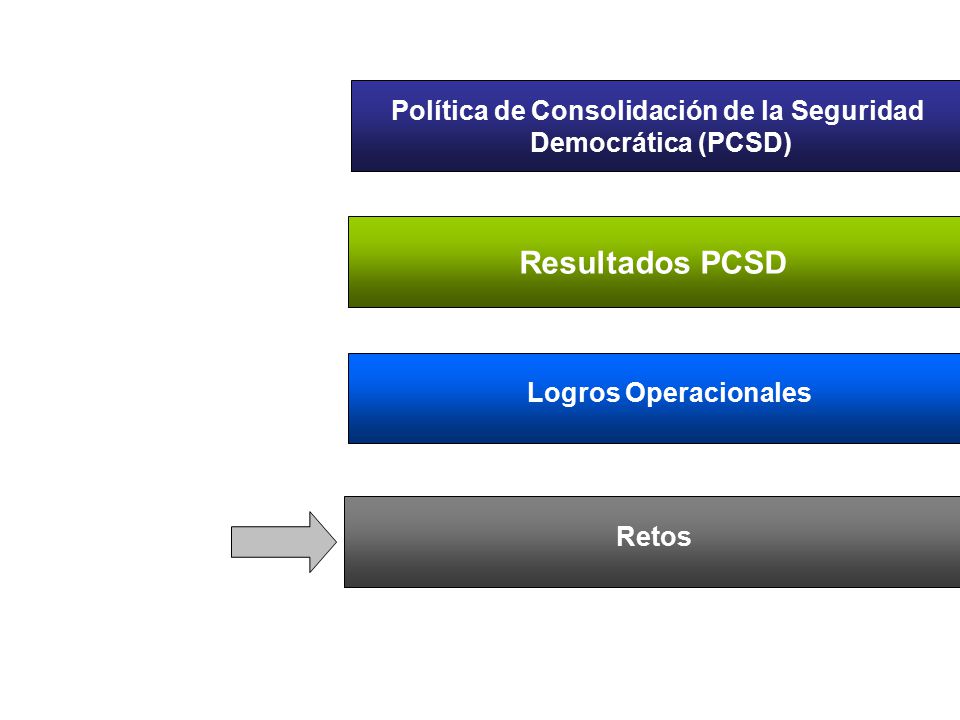 Política de Consolidación de la Seguridad Democrática (PCSD)

Resultados PCSD

Logros Operacionales

Retos